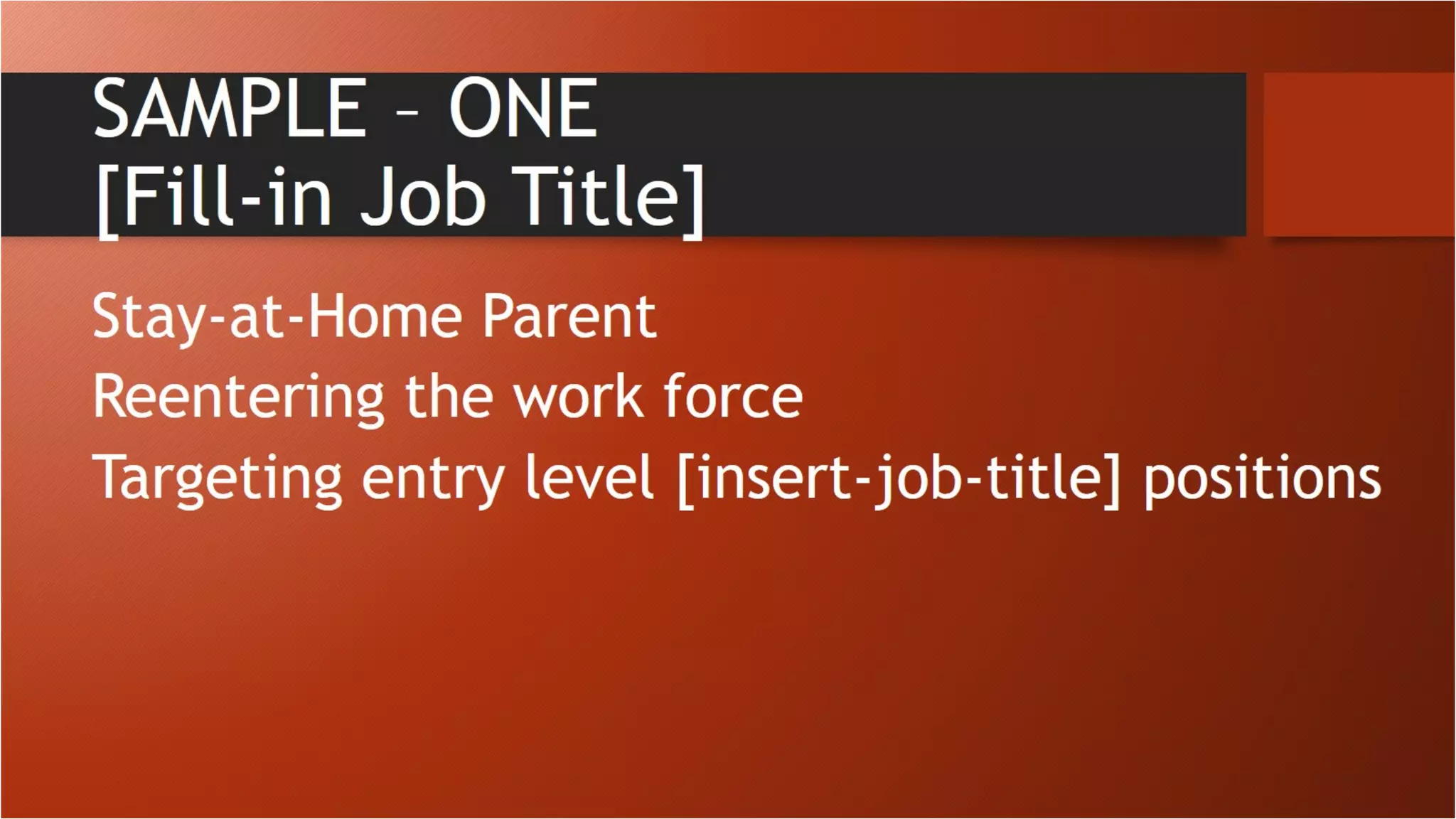 SAMPLE – ONE
[Fill-in Job Title]

Stay-at-Home Parent

Reentering the work force

Targeting entry level [insert-job-title] positions